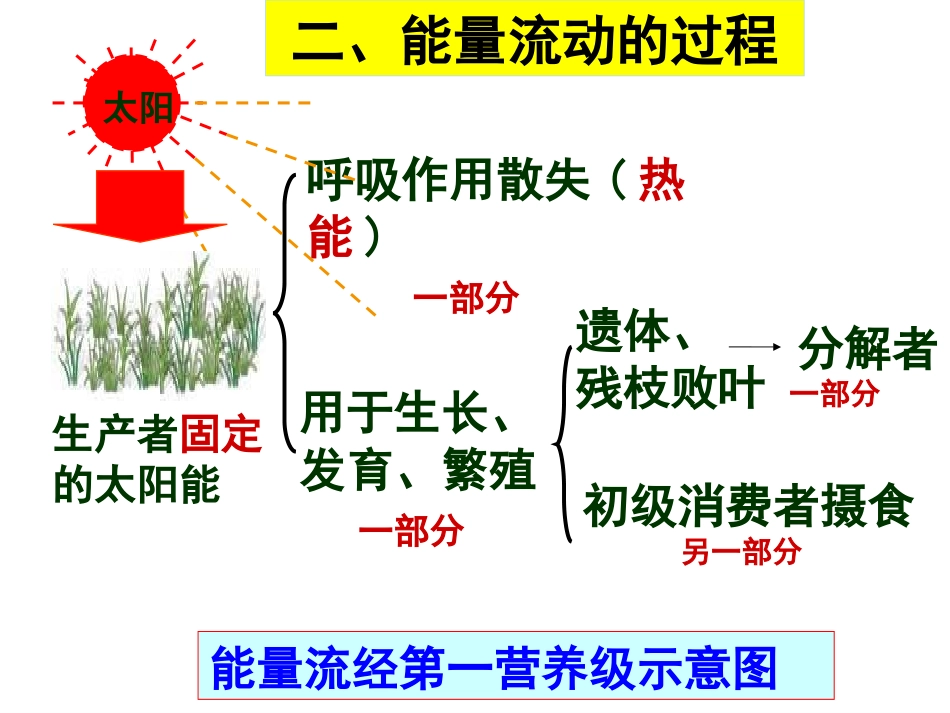 二、能量流动的过程

太阳

生产者固定的太阳能

呼吸作用散失（热能）

一部分

用于生长、发育、繁殖

一部分

遗体、残枝败叶

分解者

一部分

初级消费者摄食

另一部分

能量流经第一营养级示意图